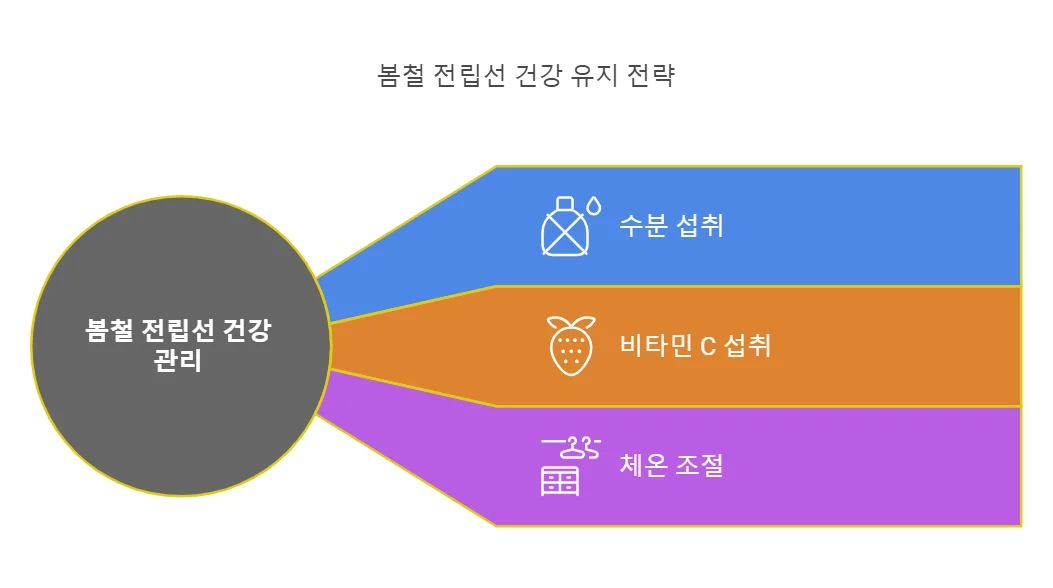 봄철 전립선 건강 유지 전략

봄철 전립선 건강 관리

수분 섭취

비타민 C 섭취

체온 조절